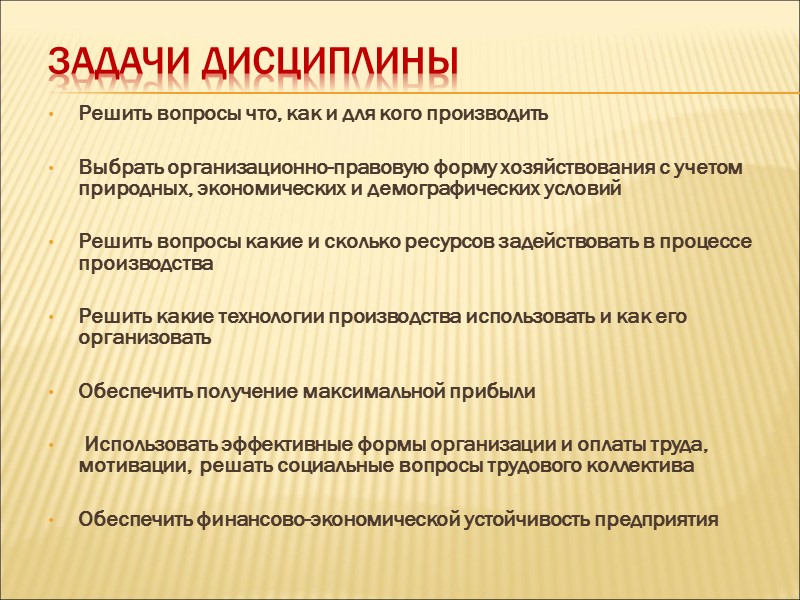 ЗАДАЧИ ДИСЦИПЛИНЫ

• Решить вопросы что, как и для кого производить

• Выбрать организационно-правовую форму хозяйствования с учетом природных, экономических и демографических условий

• Решить вопросы какие и сколько ресурсов задействовать в процессе производства

• Решить какие технологии производства использовать и как его организовать

• Обеспечить получение максимальной прибыли

• Использовать эффективные формы организации и оплаты труда, мотивации, решать социальные вопросы трудового коллектива

• Обеспечить финансово-экономической устойчивость предприятия